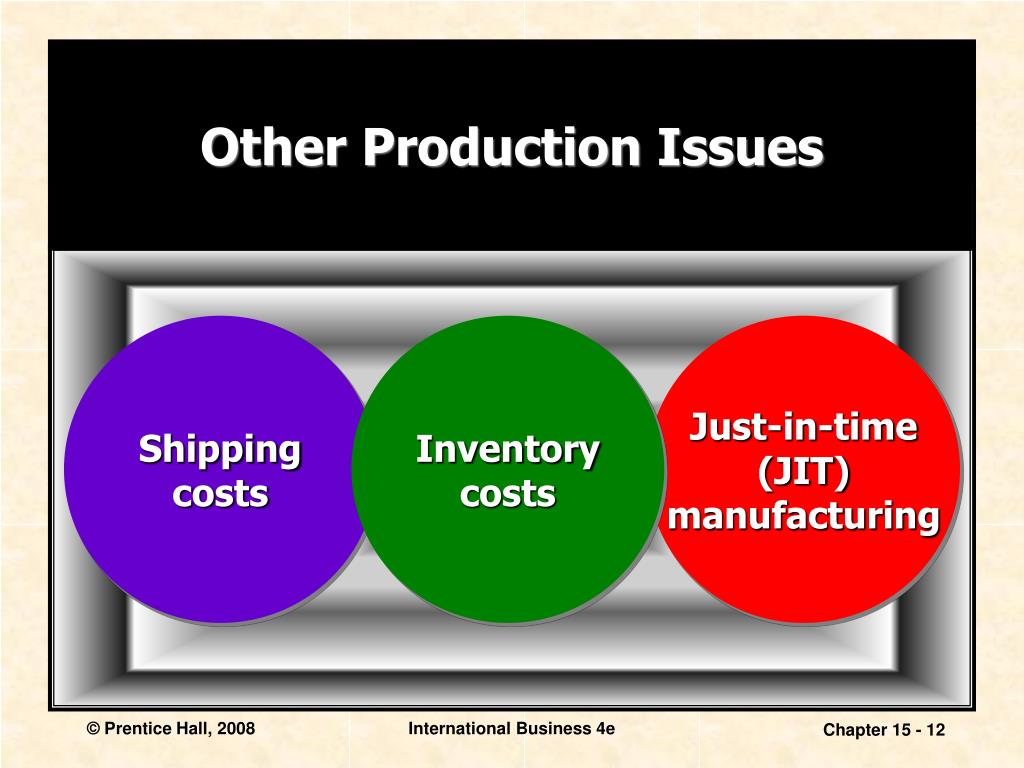 Other Production Issues

Shipping costs

Inventory costs

Just-in-time (JIT) manufacturing

© Prentice Hall, 2008

International Business 4e

Chapter 15 - 12